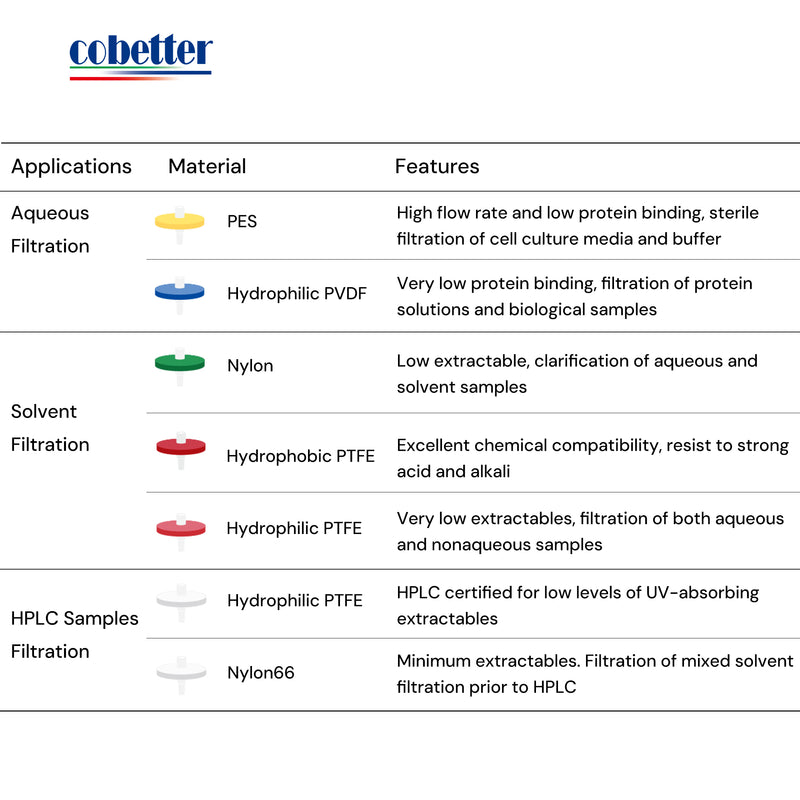 cobetter

| Applications | Material | Features |
|---|---|---|
| Aqueous Filtration | PES | High flow rate and low protein binding, sterile filtration of cell culture media and buffer |
| | Hydrophilic PVDF | Very low protein binding, filtration of protein solutions and biological samples |
| Solvent Filtration | Nylon | Low extractable, clarification of aqueous and solvent samples |
| | Hydrophobic PTFE | Excellent chemical compatibility, resist to strong acid and alkali |
| | Hydrophilic PTFE | Very low extractables, filtration of both aqueous and nonaqueous samples |
| HPLC Samples Filtration | Hydrophilic PTFE | HPLC certified for low levels of UV-absorbing extractables |
| | Nylon66 | Minimum extractables. Filtration of mixed solvent filtration prior to HPLC |